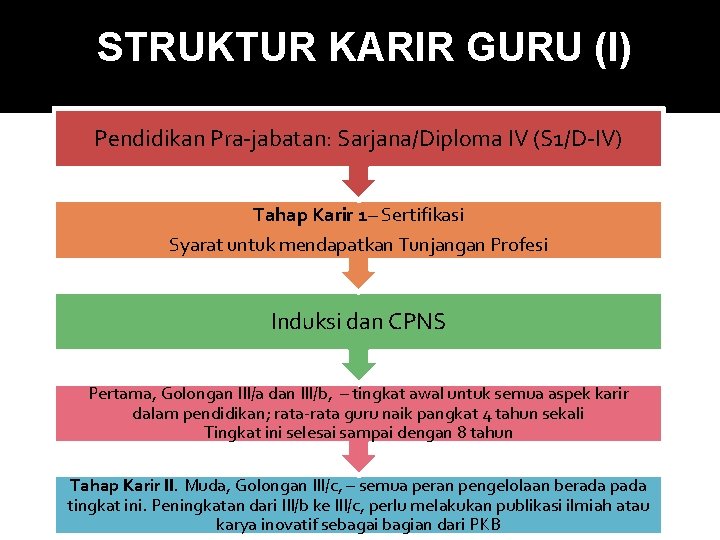 STRUKTUR KARIR GURU (I)

Pendidikan Pra-jabatan: Sarjana/Diploma IV (S1/D-IV)

Tahap Karir 1– Sertifikasi
Syarat untuk mendapatkan Tunjangan Profesi

Induksi dan CPNS

Pertama, Golongan III/a dan III/b, – tingkat awal untuk semua aspek karir dalam pendidikan; rata-rata guru naik pangkat 4 tahun sekali
Tingkat ini selesai sampai dengan 8 tahun

Tahap Karir II. Muda, Golongan III/c, – semua peran pengelolaan berada pada tingkat ini. Peningkatan dari III/b ke III/c, perlu melakukan publikasi ilmiah atau karya inovatif sebagai bagian dari PKB